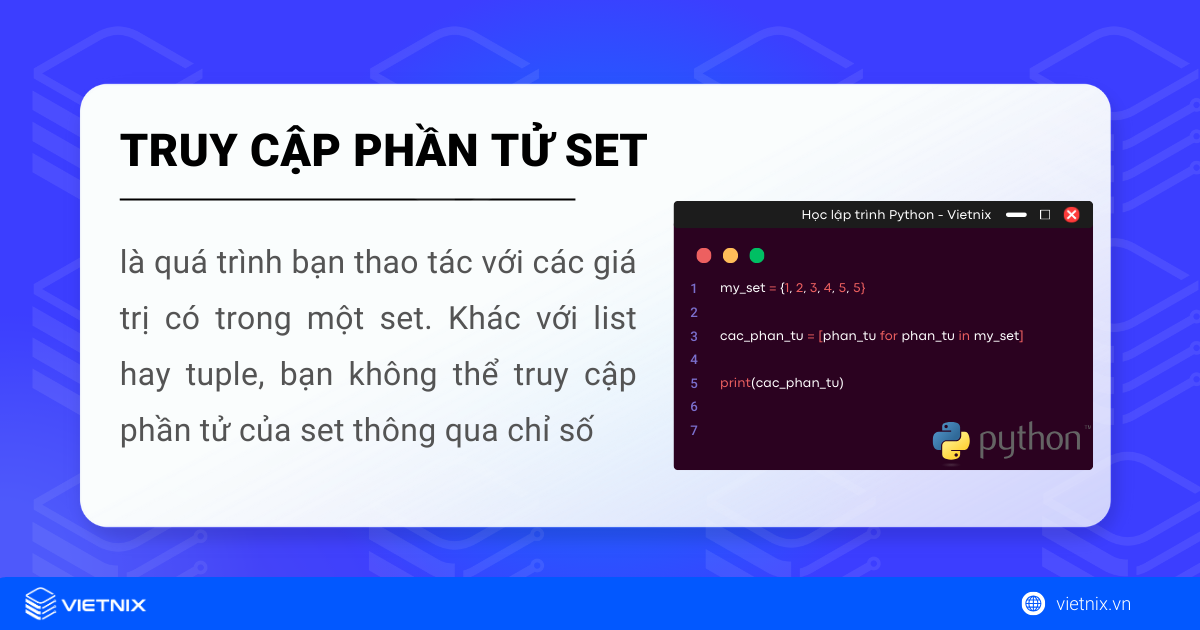 TRUY CẬP PHẦN TỬ SET

là quá trình bạn thao tác với các giá trị có trong một set. Khác với list hay tuple, bạn không thể truy cập phần tử của set thông qua chỉ số

Học lập trình Python - Vietnix

1 my_set = {1, 2, 3, 4, 5, 5}
2
3 cac_phan_tu = [phan_tu for phan_tu in my_set]
4
5 print(cac_phan_tu)
6
7

python™

VIETNIX

vietnix.vn